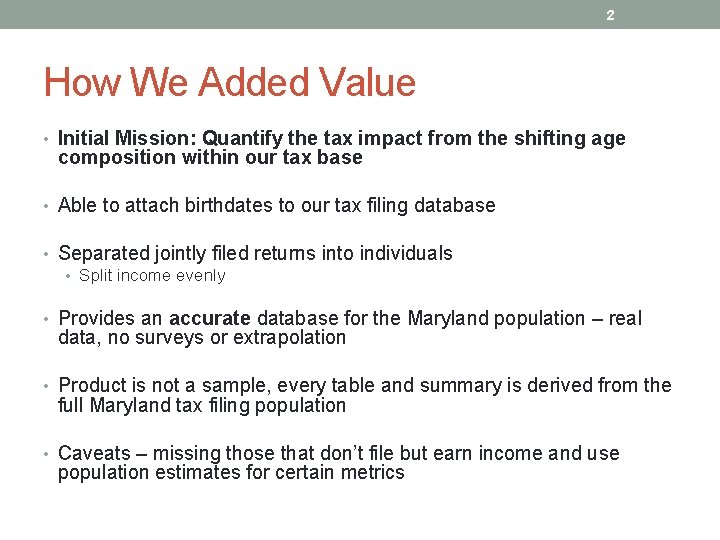 2

How We Added Value

• Initial Mission: Quantify the tax impact from the shifting age composition within our tax base

• Able to attach birthdates to our tax filing database

• Separated jointly filed returns into individuals
  • Split income evenly

• Provides an accurate database for the Maryland population – real data, no surveys or extrapolation

• Product is not a sample, every table and summary is derived from the full Maryland tax filing population

• Caveats – missing those that don't file but earn income and use population estimates for certain metrics